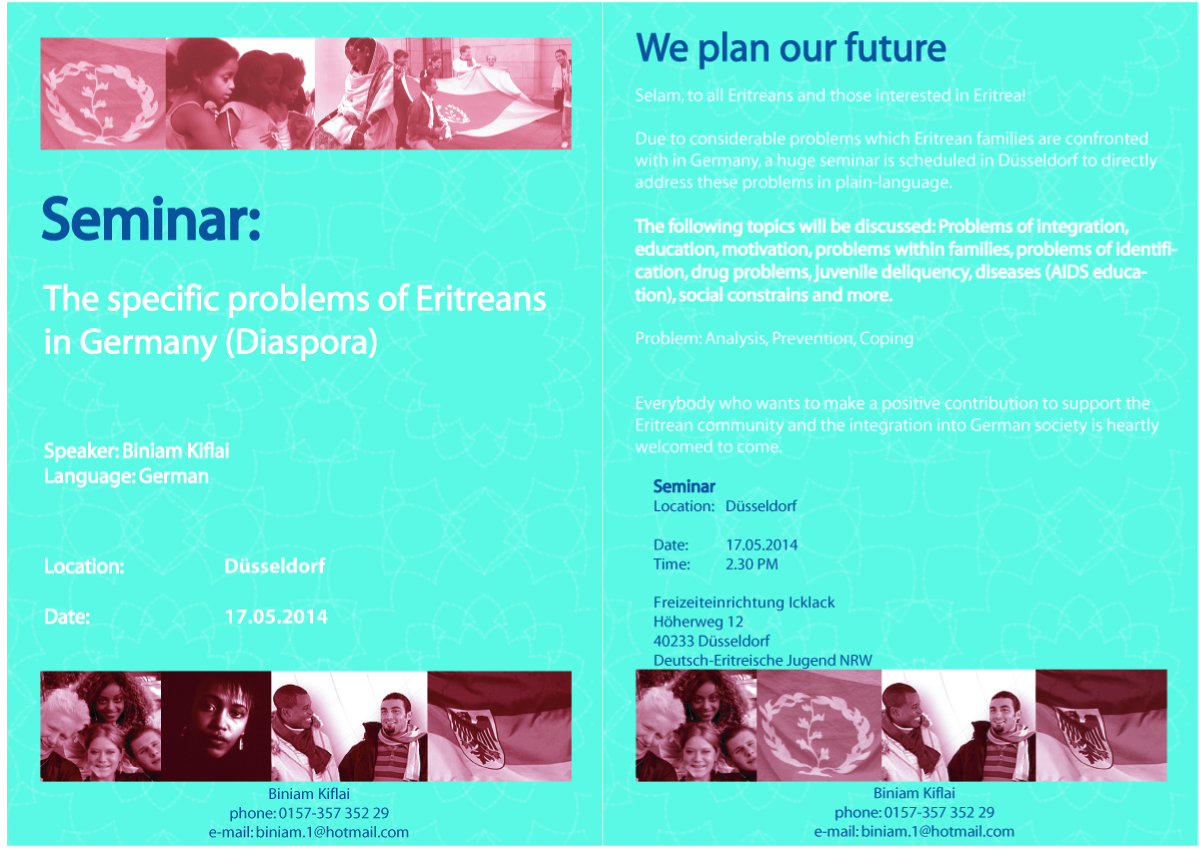 Seminar:

The specific problems of Eritreans in Germany (Diaspora)

Speaker: Biniam Kiflai
Language: German

Location: Düsseldorf

Date: 17.05.2014

Biniam Kiflai
phone: 0157-357 352 29
e-mail: biniam.1@hotmail.com

We plan our future

Selam, to all Eritreans and those interested in Eritrea!

Due to considerable problems which Eritrean families are confronted with in Germany, a huge seminar is scheduled in Düsseldorf to directly address these problems in plain-language.

The following topics will be discussed: Problems of integration, education, motivation, problems within families, problems of identification, drug problems, juvenile deliquency, diseases (AIDS education), social constrains and more.

Problem: Analysis, Prevention, Coping

Everybody who wants to make a positive contribution to support the Eritrean community and the integration into German society is heartly welcomed to come.

Seminar
Location: Düsseldorf

Date: 17.05.2014
Time: 2.30 PM

Freizeiteinrichtung Icklack
Höherweg 12
40233 Düsseldorf
Deutsch-Eritreische Jugend NRW

Biniam Kiflai
phone: 0157-357 352 29
e-mail: biniam.1@hotmail.com